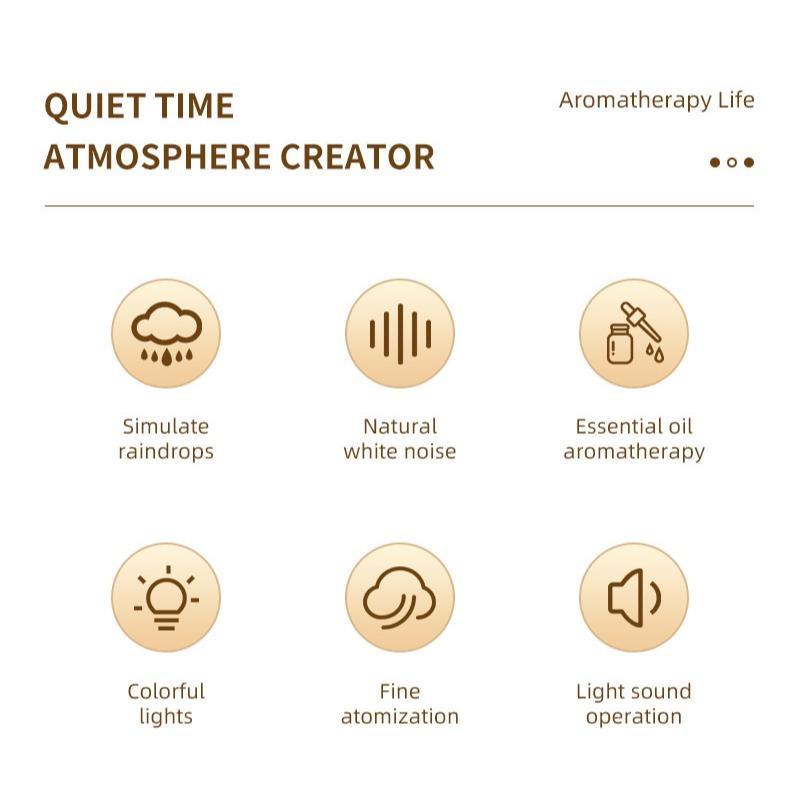 QUIET TIME
ATMOSPHERE CREATOR

Aromatherapy Life

Simulate raindrops

Natural white noise

Essential oil aromatherapy

Colorful lights

Fine atomization

Light sound operation